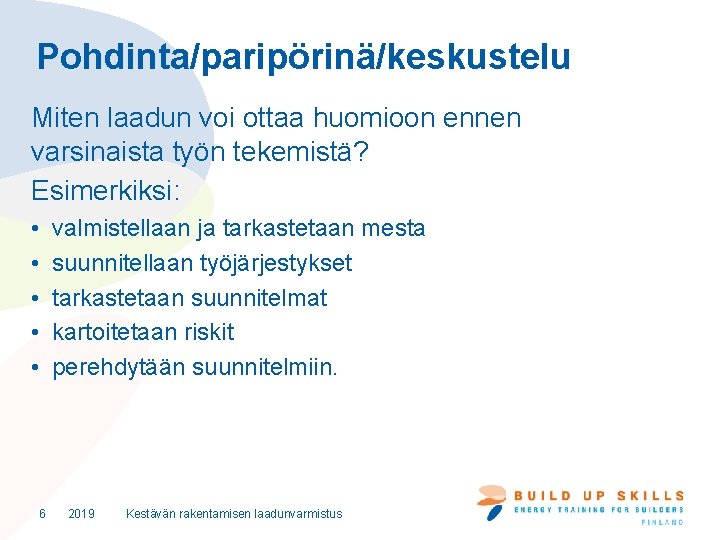 Pohdinta/paripörinä/keskustelu

Miten laadun voi ottaa huomioon ennen varsinaista työn tekemistä?

Esimerkiksi:

• valmistellaan ja tarkastetaan mesta
• suunnitellaan työjärjestykset
• tarkastetaan suunnitelmat
• kartoitetaan riskit
• perehdytään suunnitelmiin.

6 2019 Kestävän rakentamisen laadunvarmistus

BUILD UP SKILLS
ENERGY TRAINING FOR BUILDERS
FINLAND